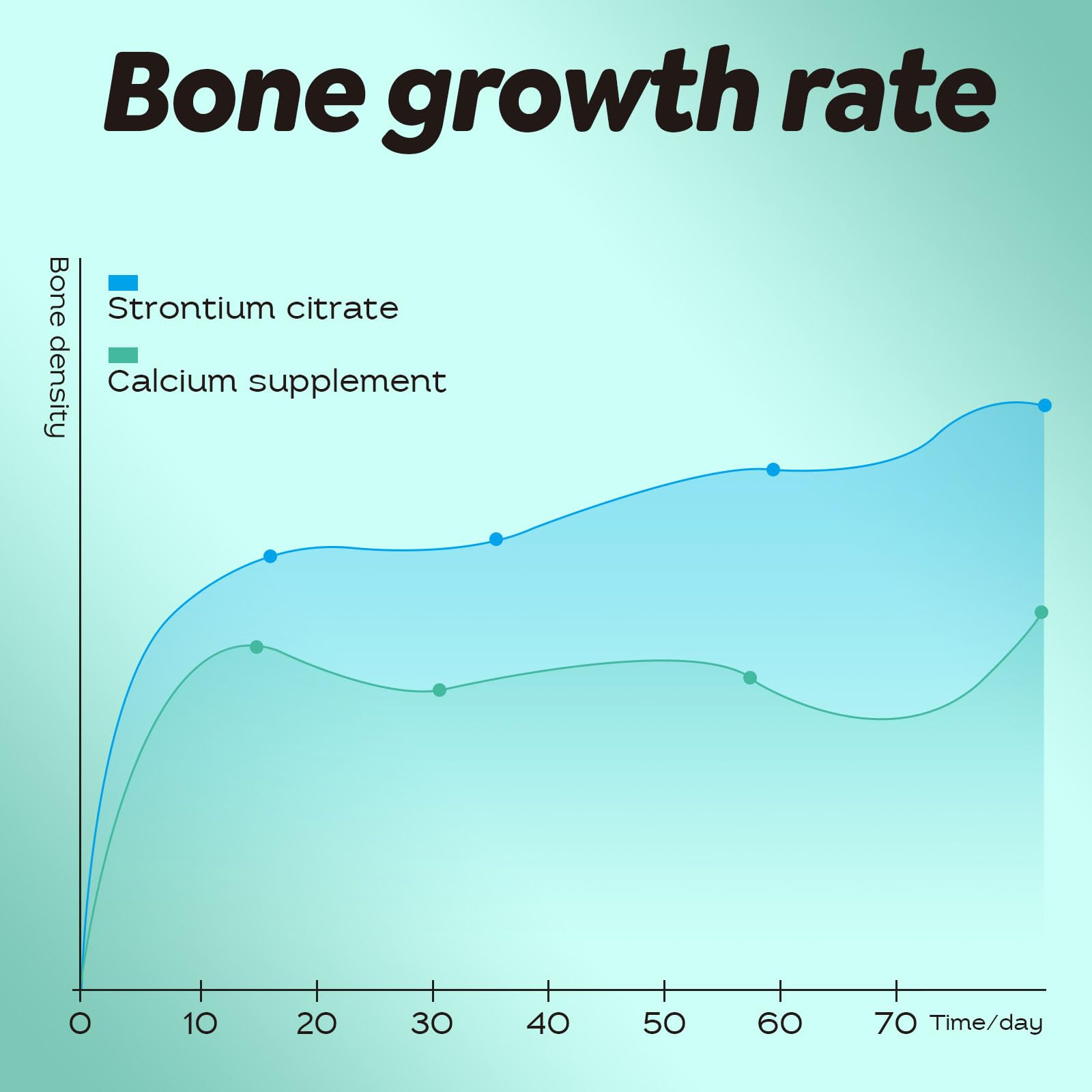 Bone growth rate

Bone density

Strontium citrate

Calcium supplement

0 10 20 30 40 50 60 70 Time/day